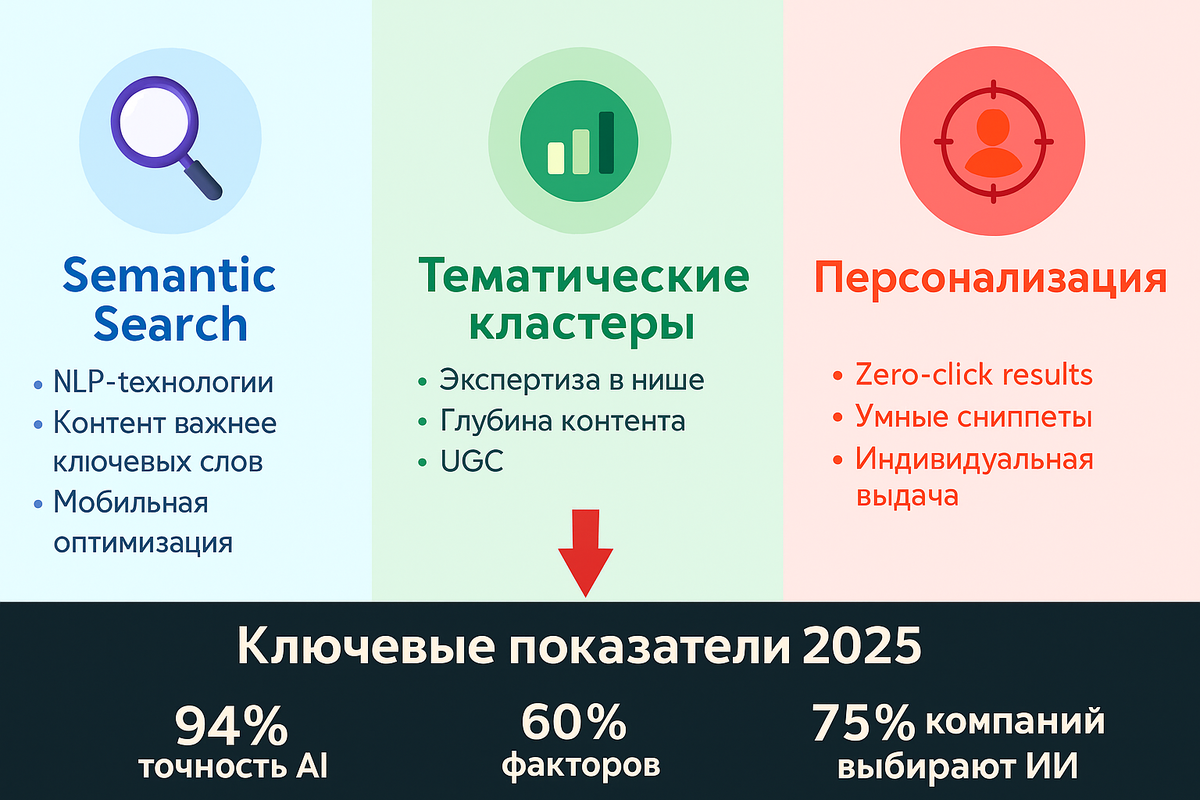 Semantic Search

• NLP-технологии
• Контент важнее ключевых слов
• Мобильная оптимизация

Тематические кластеры

• Экспертиза в нише
• Глубина контента
• UGC

Персонализация

• Zero-click results
• Умные сниппеты
• Индивидуальная выдача

Ключевые показатели 2025

94%
точность AI

60%
факторов

75% компаний
выбирают ИИ